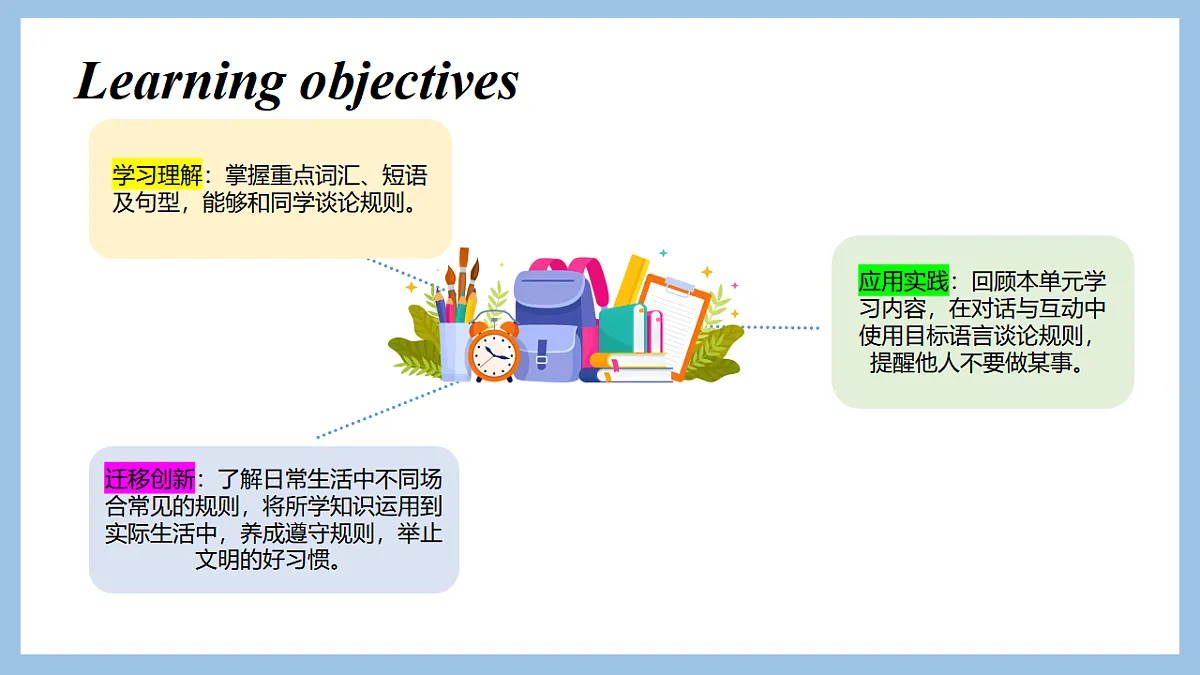 Learning objectives

学习理解：掌握重点词汇、短语及句型，能够和同学谈论规则。

应用实践：回顾本单元学习内容，在对话与互动中使用目标语言谈论规则，提醒他人不要做某事。

迁移创新：了解日常生活中不同场合常见的规则，将所学知识运用到实际生活中，养成遵守规则，举止文明的好习惯。